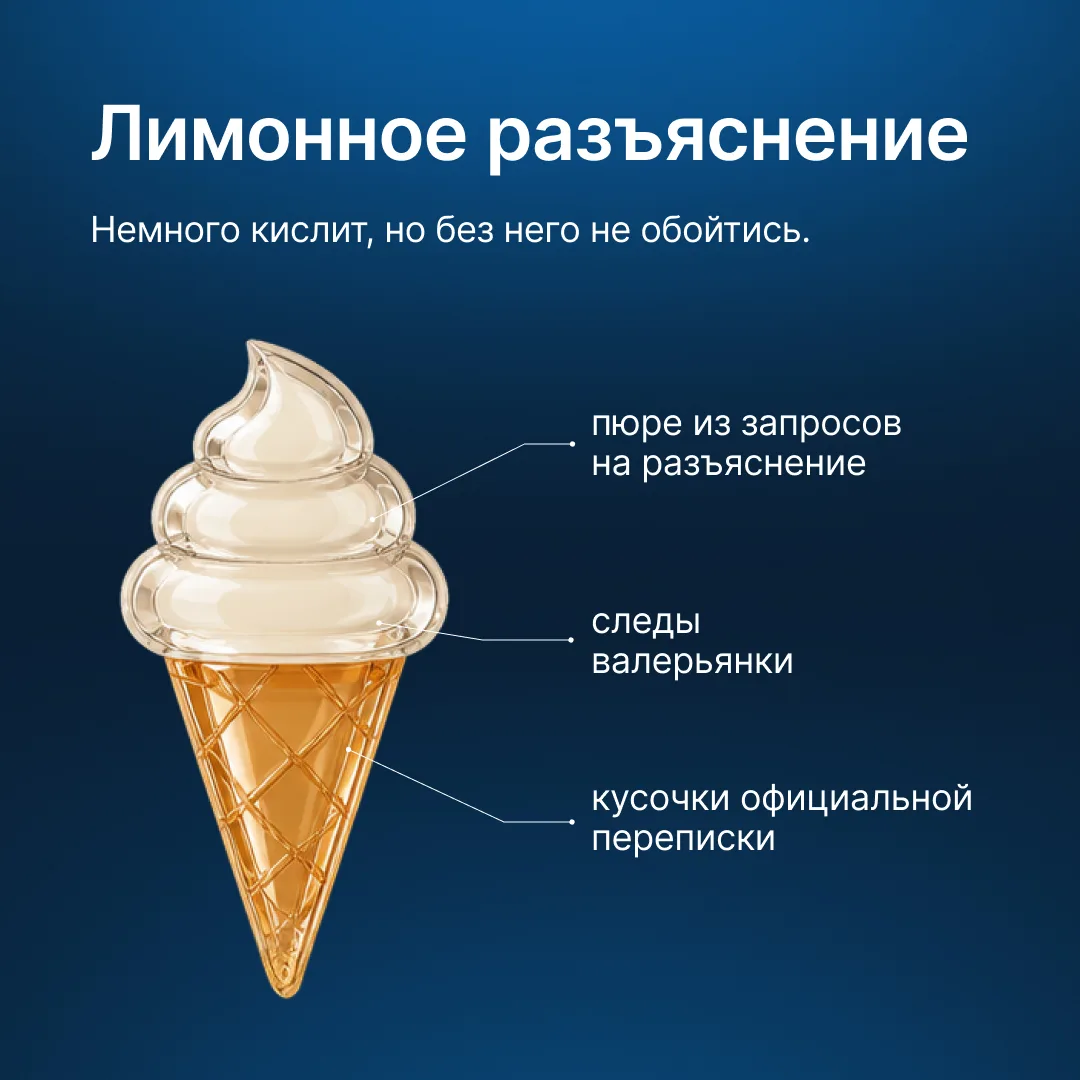 Лимонное разъяснение

Немного кислит, но без него не обойтись.

пюре из запросов на разъяснение

следы валерьянки

кусочки официальной переписки